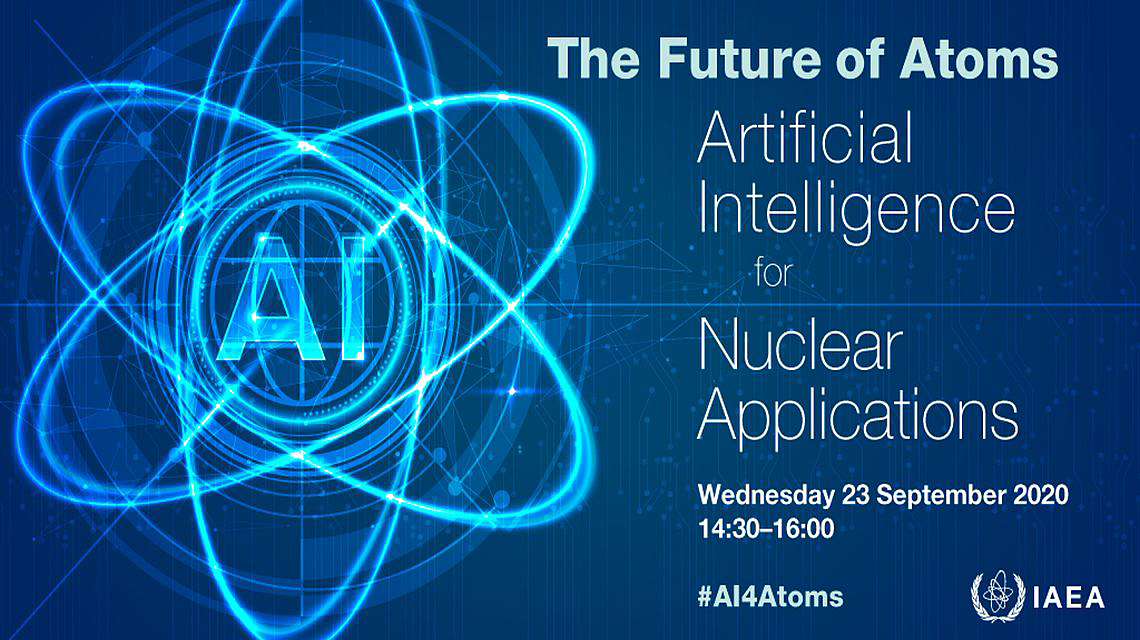 AI

The Future of Atoms

Artificial Intelligence for Nuclear Applications

Wednesday 23 September 2020
14:30–16:00

#AI4Atoms

IAEA